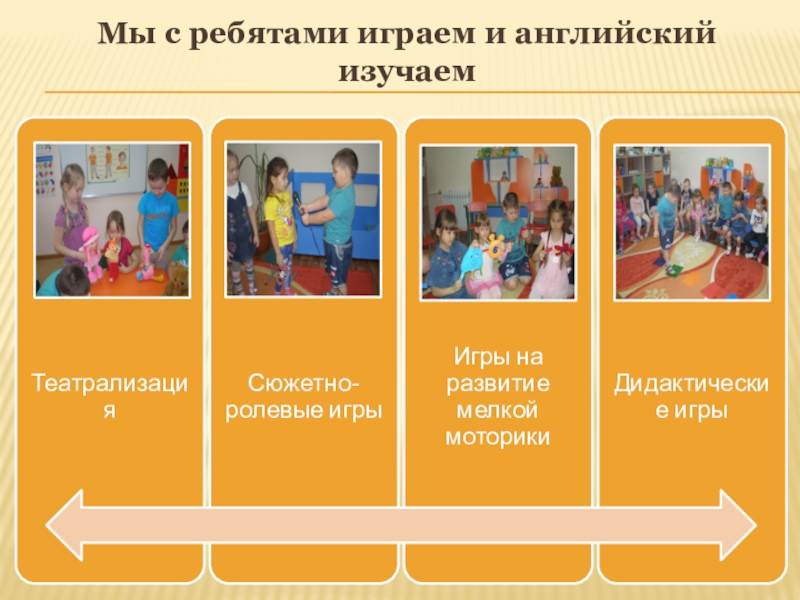 Мы с ребятами играем и английский изучаем

Театрализация

Сюжетно-ролевые игры

Игры на развитие мелкой моторики

Дидактические игры